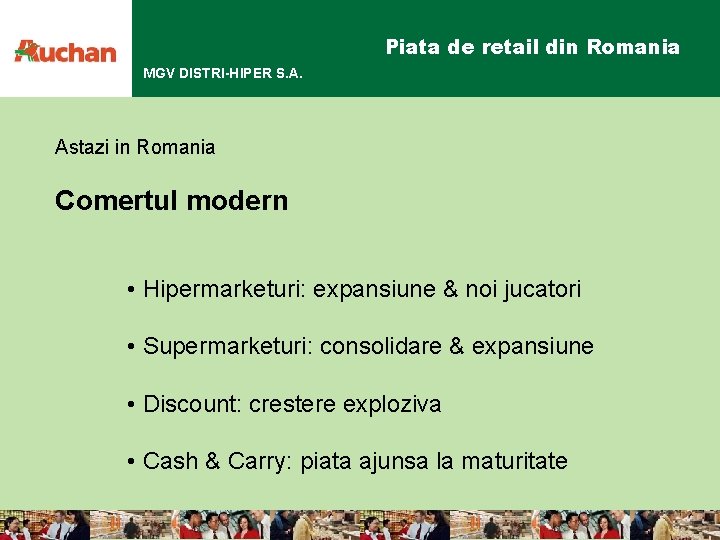 Auchan

Piata de retail din Romania

MGV DISTRI-HIPER S.A.

Astazi in Romania

Comertul modern

• Hipermarketuri: expansiune & noi jucatori

• Supermarketuri: consolidare & expansiune

• Discount: crestere exploziva

• Cash & Carry: piata ajunsa la maturitate